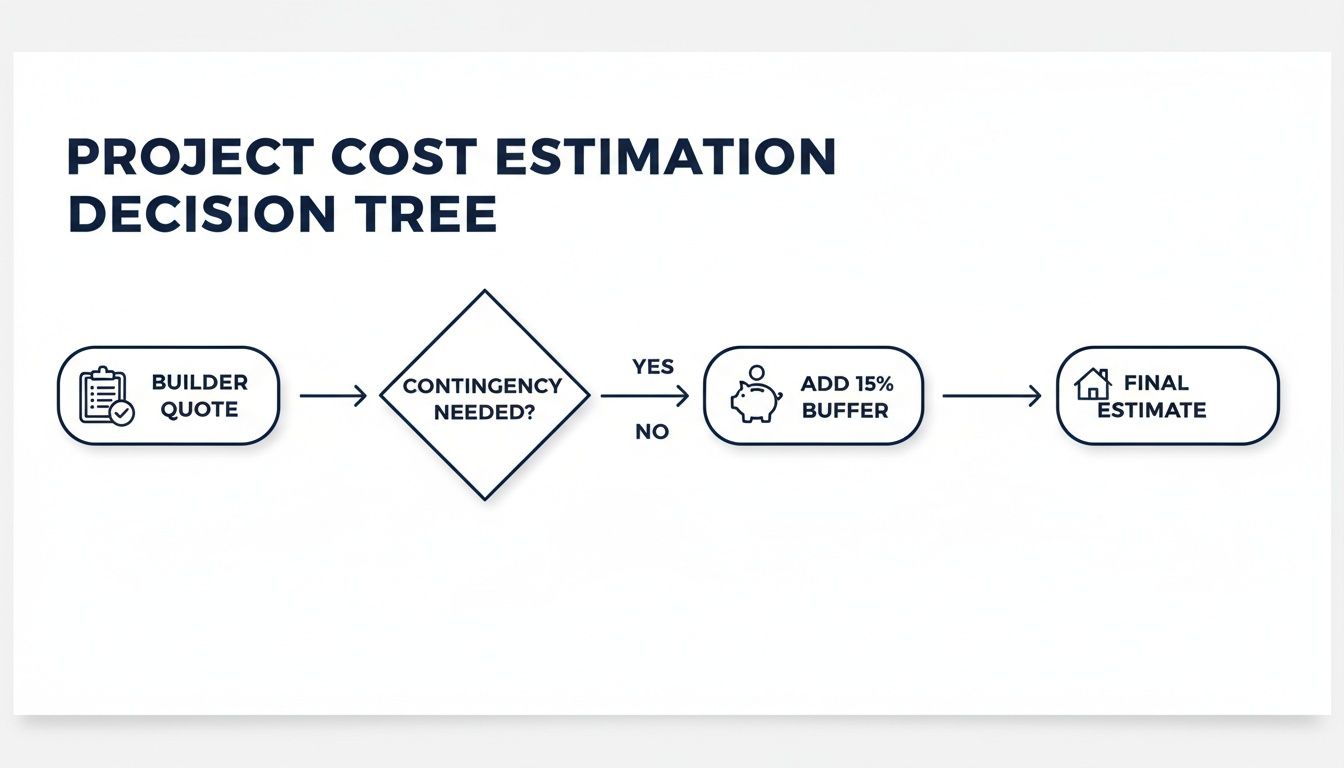 PROJECT COST ESTIMATION DECISION TREE

BUILDER QUOTE

CONTINGENCY NEEDED?

YES

NO

ADD 15% BUFFER

FINAL ESTIMATE